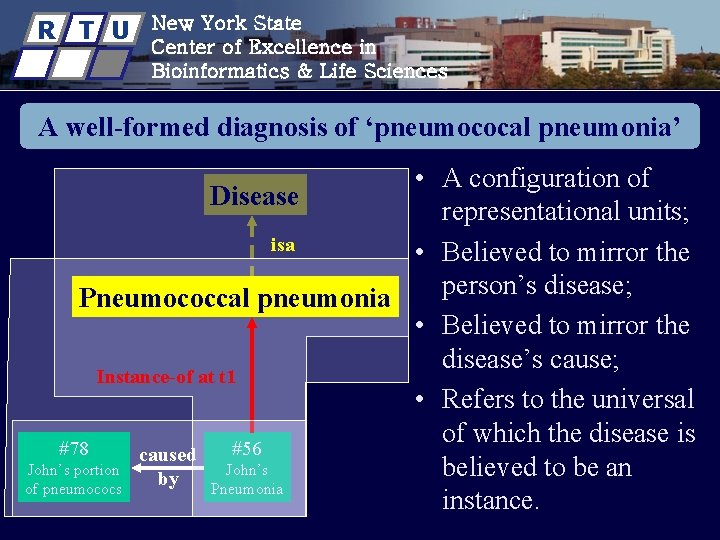 R T U

New York State
Center of Excellence in
Bioinformatics & Life Sciences

A well-formed diagnosis of ‘pneumococal pneumonia’

Disease

isa

Pneumococcal pneumonia

Instance-of at t1

#78
John’s portion of pneumococs

caused by

#56
John’s Pneumonia

• A configuration of representational units;
• Believed to mirror the person’s disease;
• Believed to mirror the disease’s cause;
• Refers to the universal of which the disease is believed to be an instance.